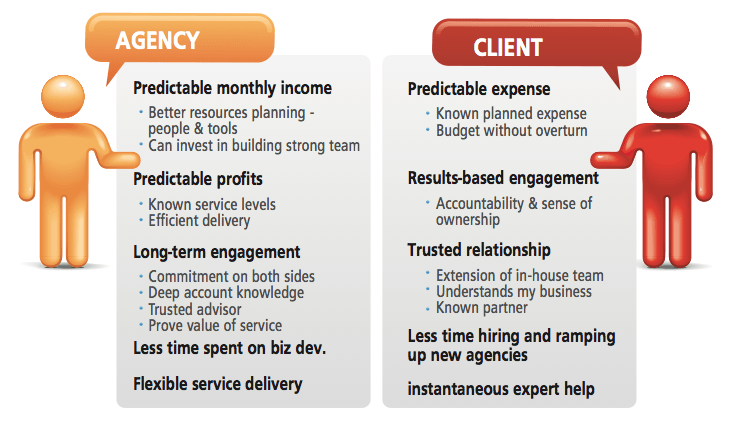 AGENCY

Predictable monthly income
• Better resources planning - people & tools
• Can invest in building strong team

Predictable profits
• Known service levels
• Efficient delivery

Long-term engagement
• Commitment on both sides
• Deep account knowledge
• Trusted advisor
• Prove value of service

Less time spent on biz dev.

Flexible service delivery

CLIENT

Predictable expense
• Known planned expense
• Budget without overturn

Results-based engagement
• Accountability & sense of ownership

Trusted relationship
• Extension of in-house team
• Understands my business
• Known partner

Less time hiring and ramping up new agencies

instantaneous expert help